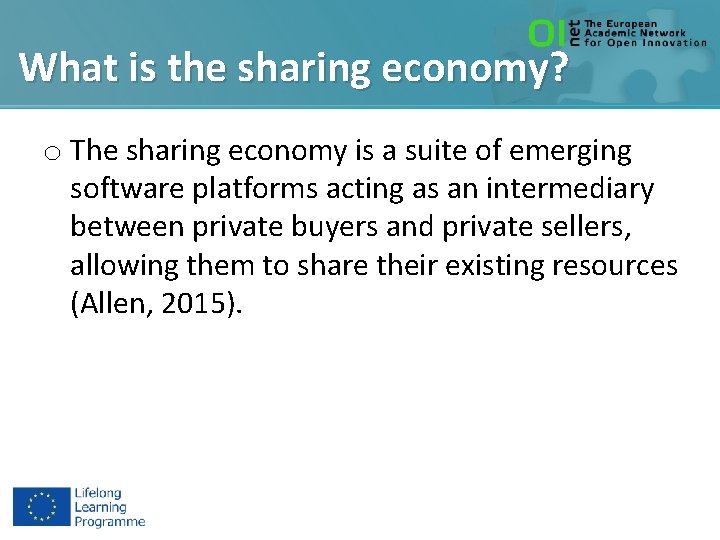 OI net The European Academic Network for Open Innovation

What is the sharing economy?

o The sharing economy is a suite of emerging software platforms acting as an intermediary between private buyers and private sellers, allowing them to share their existing resources (Allen, 2015).

Lifelong Learning Programme